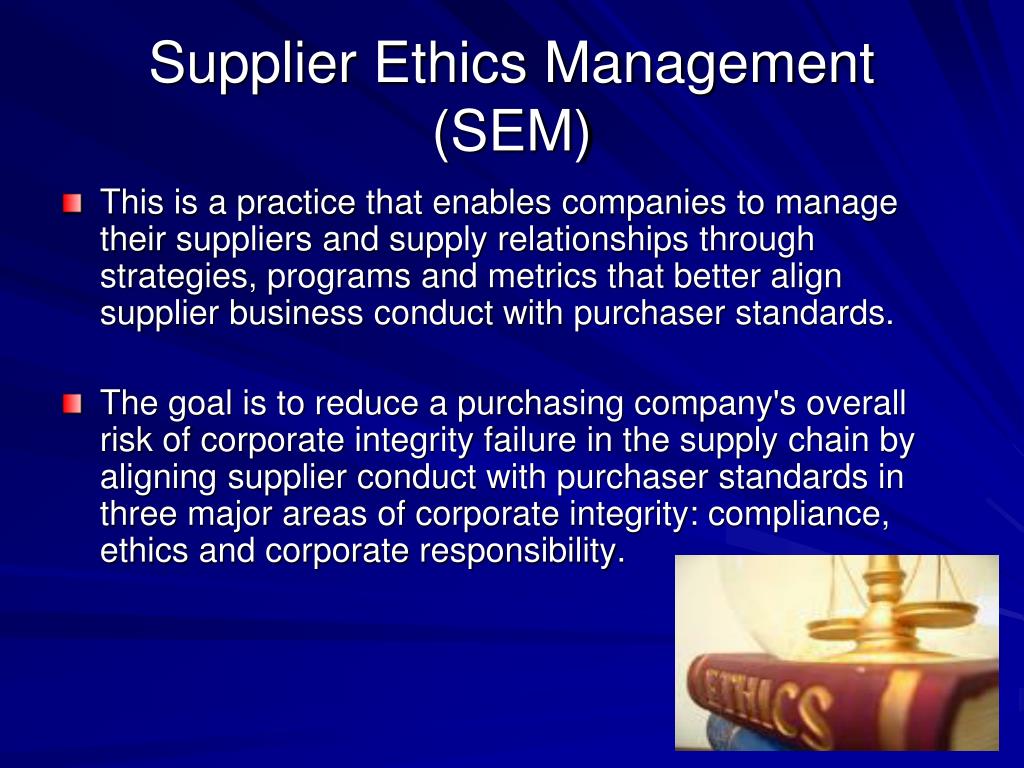 Supplier Ethics Management (SEM)

This is a practice that enables companies to manage their suppliers and supply relationships through strategies, programs and metrics that better align supplier business conduct with purchaser standards.

The goal is to reduce a purchasing company's overall risk of corporate integrity failure in the supply chain by aligning supplier conduct with purchaser standards in three major areas of corporate integrity: compliance, ethics and corporate responsibility.

ETHICS